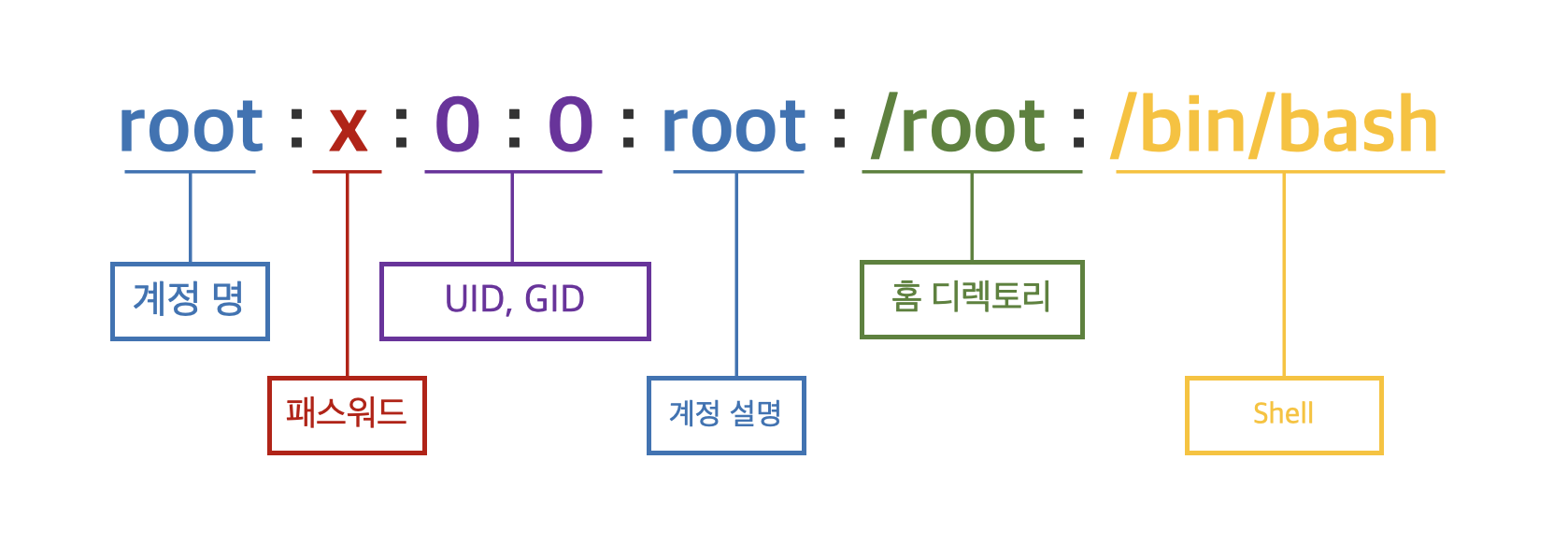 root : x : 0 : 0 : root : /root : /bin/bash

계정 명

패스워드

UID, GID

계정 설명

홈 디렉토리

Shell